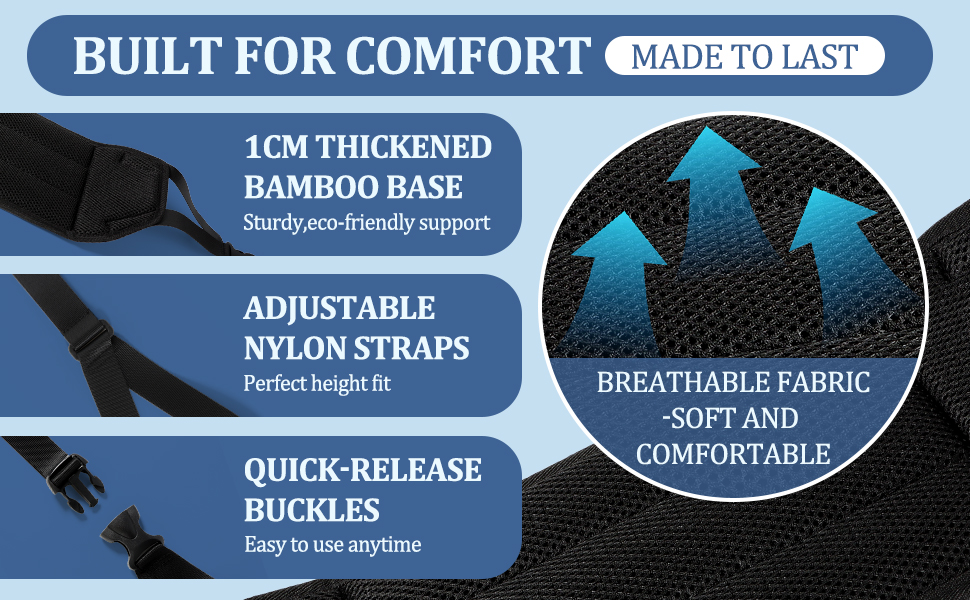 BUILT FOR COMFORT MADE TO LAST

1CM THICKENED
BAMBOO BASE
Sturdy,eco-friendly support

ADJUSTABLE
NYLON STRAPS
Perfect height fit

QUICK-RELEASE
BUCKLES
Easy to use anytime

BREATHABLE FABRIC
-SOFT AND
COMFORTABLE